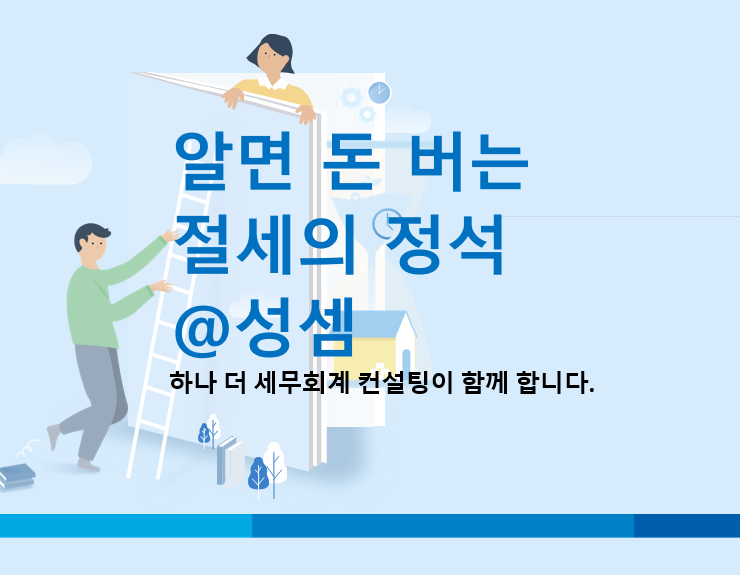 알면 돈 버는
절세의 정석
@성셈

하나 더 세무회계 컨설팅이 함께 합니다.